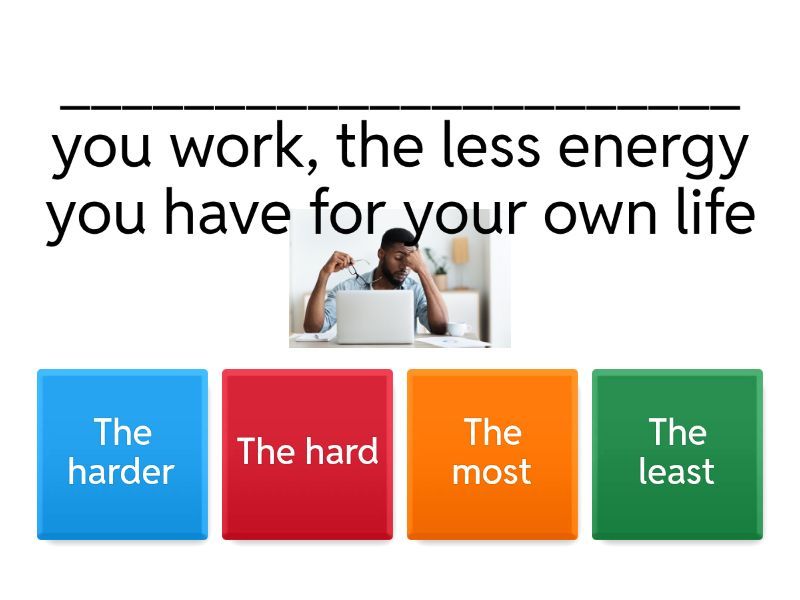 ________________________ you work, the less energy you have for your own life

The harder

The hard

The most

The least